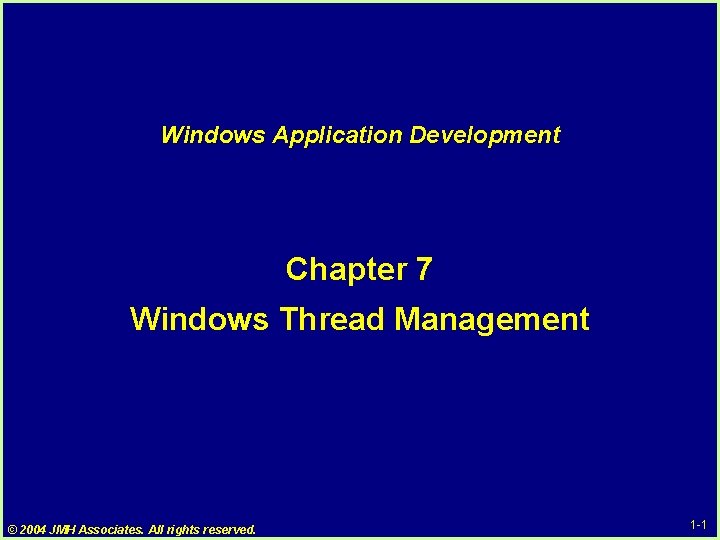 Windows Application Development

Chapter 7

Windows Thread Management

© 2004 JMH Associates. All rights reserved.

1-1